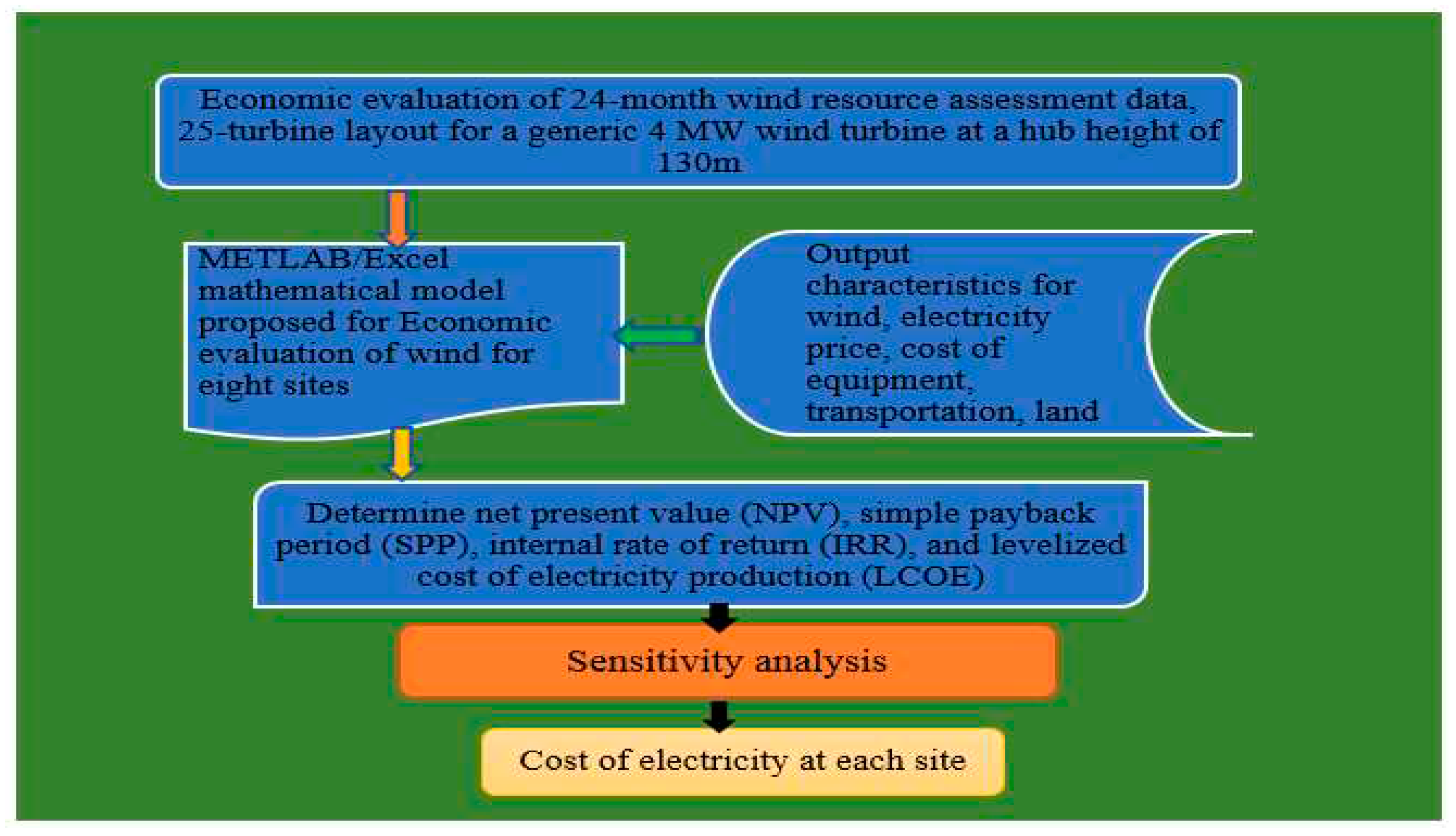 Economic evaluation of 24-month wind resource assessment data, 25-turbine layout for a generic 4 MW wind turbine at a hub height of 130m

METLAB/Excel mathematical model proposed for Economic evaluation of wind for eight sites

Output characteristics for wind, electricity price, cost of equipment, transportation, land

Determine net present value (NPV), simple payback period (SPP), internal rate of return (IRR), and levelized cost of electricity production (LCOE)

Sensitivity analysis

Cost of electricity at each site